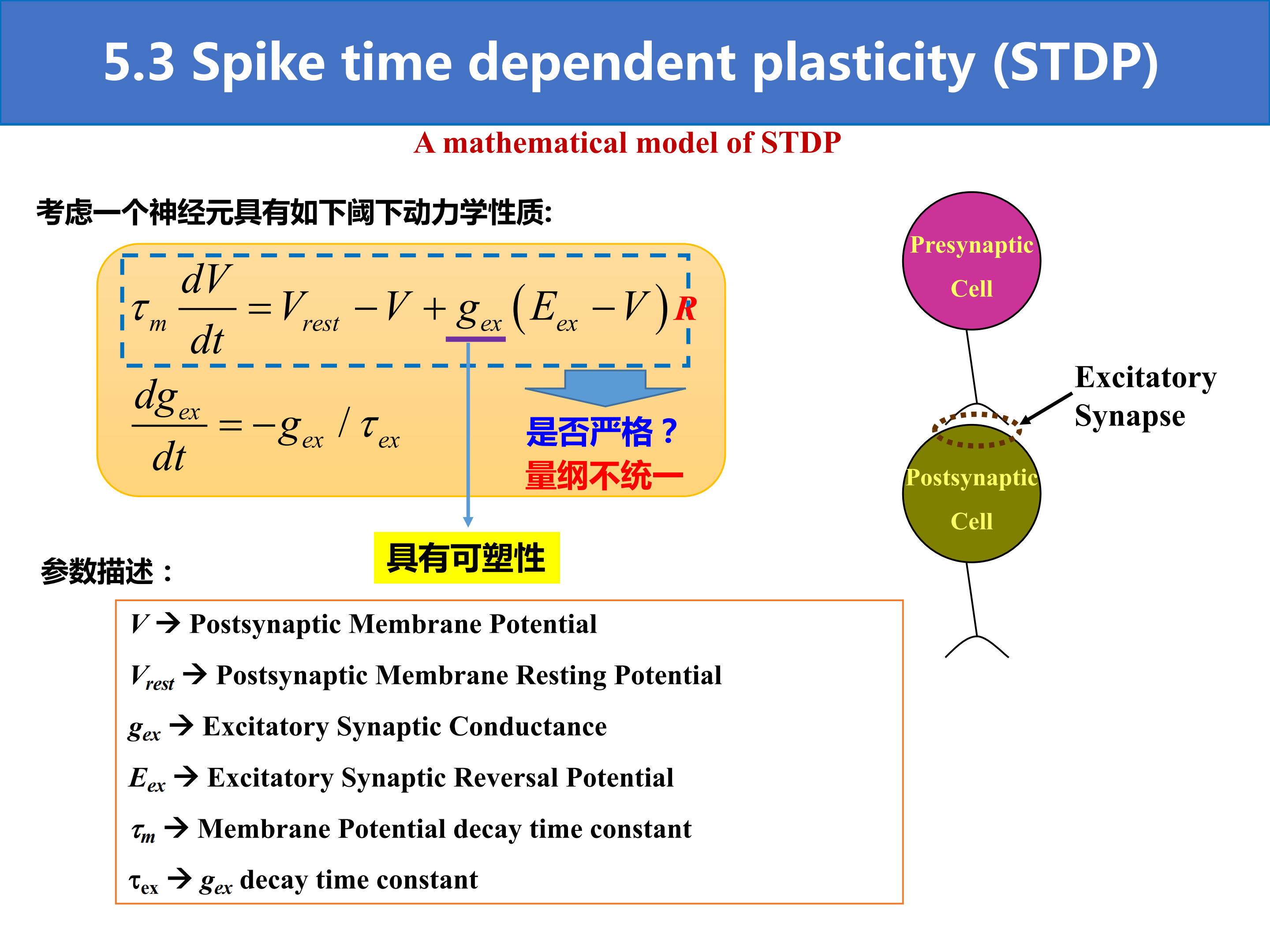 5.3 Spike time dependent plasticity (STDP)

A mathematical model of STDP

考虑一个神经元具有如下阈下动力学性质:

$\tau_m \frac{dV}{dt} = V_{rest} - V + g_{ex}(E_{ex} - V)R$

$\frac{dg_{ex}}{dt} = -g_{ex} / \tau_{ex}$

是否严格？
量纲不统一

具有可塑性

参数描述：

$V$ → Postsynaptic Membrane Potential
$V_{rest}$ → Postsynaptic Membrane Resting Potential
$g_{ex}$ → Excitatory Synaptic Conductance
$E_{ex}$ → Excitatory Synaptic Reversal Potential
$\tau_m$ → Membrane Potential decay time constant
$\tau_{ex}$ → $g_{ex}$ decay time constant

Presynaptic Cell

Excitatory Synapse

Postsynaptic Cell